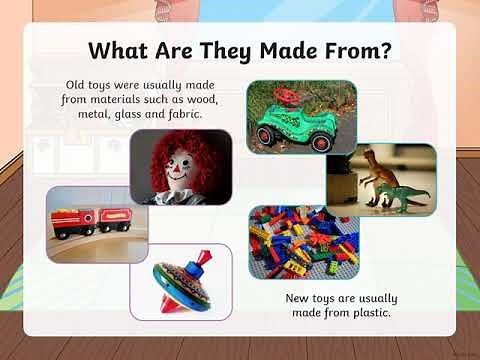 What Are They Made From?

Old toys were usually made from materials such as wood, metal, glass and fabric.

New toys are usually made from plastic.